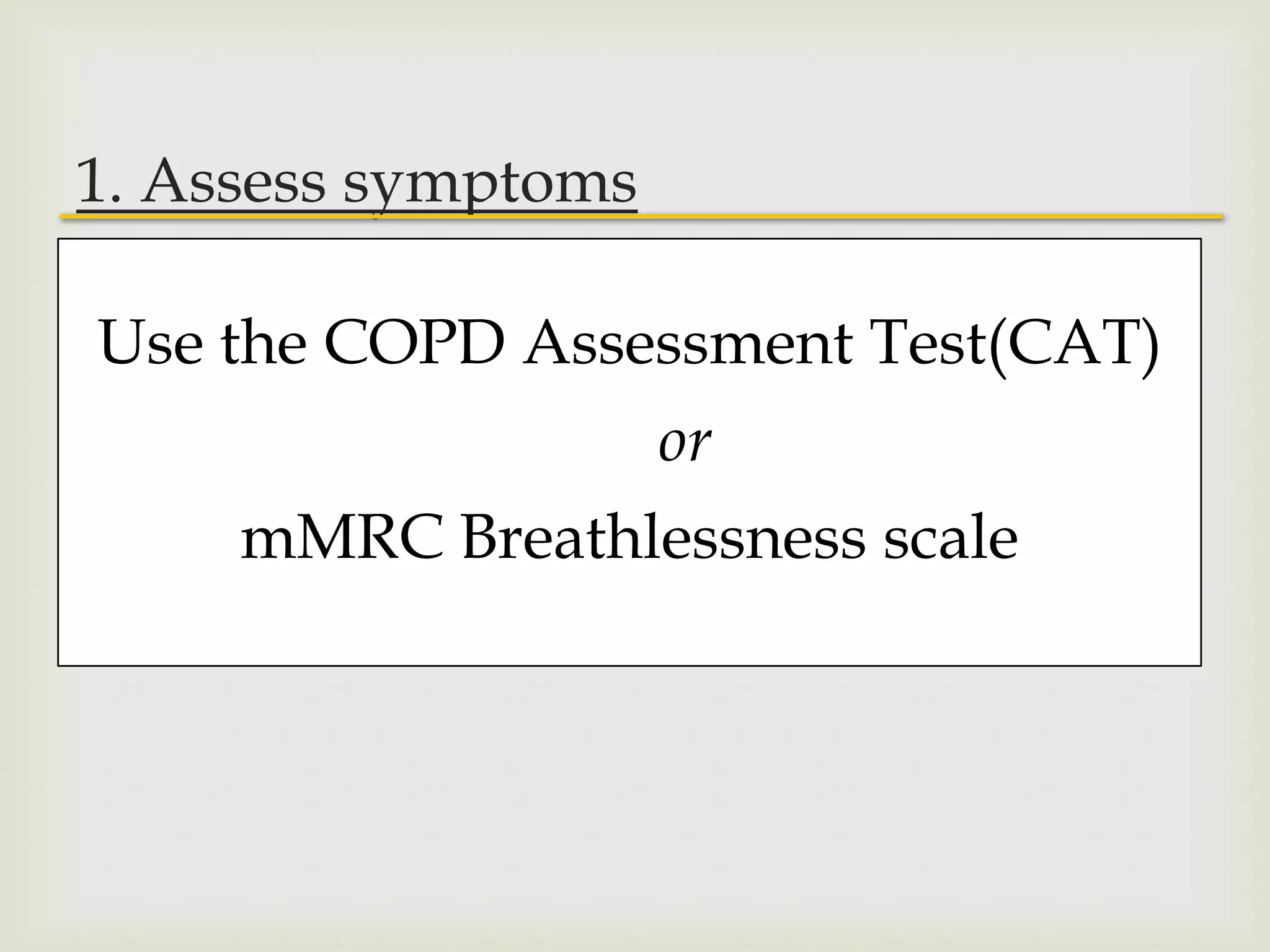 1. Assess symptoms

Use the COPD Assessment Test(CAT)

or

mMRC Breathlessness scale